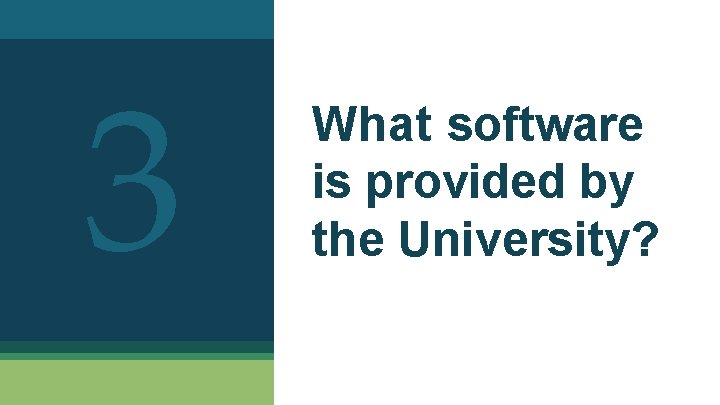 3

What software is provided by the University?